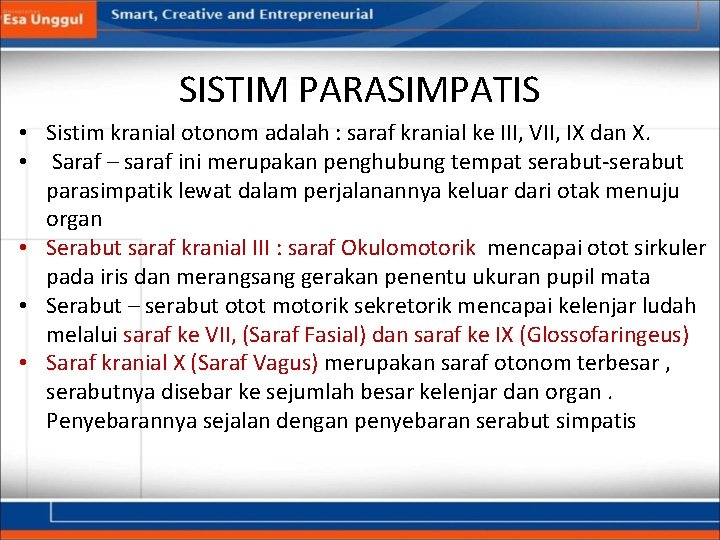 Esa Unggul
Smart, Creative and Entrepreneurial

SISTIM PARASIMPATIS

• Sistim kranial otonom adalah : saraf kranial ke III, VII, IX dan X.
• Saraf – saraf ini merupakan penghubung tempat serabut-serabut parasimpatik lewat dalam perjalanannya keluar dari otak menuju organ
• Serabut saraf kranial III : saraf Okulomotorik mencapai otot sirkuler pada iris dan merangsang gerakan penentu ukuran pupil mata
• Serabut – serabut otot motorik sekretorik mencapai kelenjar ludah melalui saraf ke VII, (Saraf Fasial) dan saraf ke IX (Glossofaringeus)
• Saraf kranial X (Saraf Vagus) merupakan saraf otonom terbesar , serabutnya disebar ke sejumlah besar kelenjar dan organ . Penyebarannya sejalan dengan penyebaran serabut simpatis